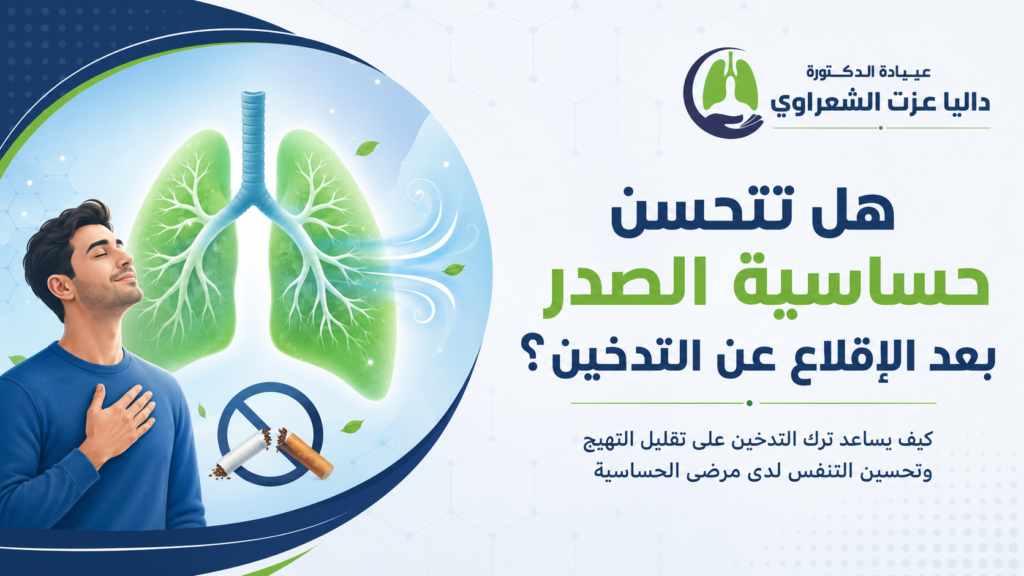 عيادة الدكتورة
داليا عزت الشعراوي

هل تتحسن
حساسية الصدر
بعد الإقلاع عن التدخين؟

كيف يساعد ترك التدخين على تقليل التهيج
وتحسين التنفس لدى مرضى الحساسية